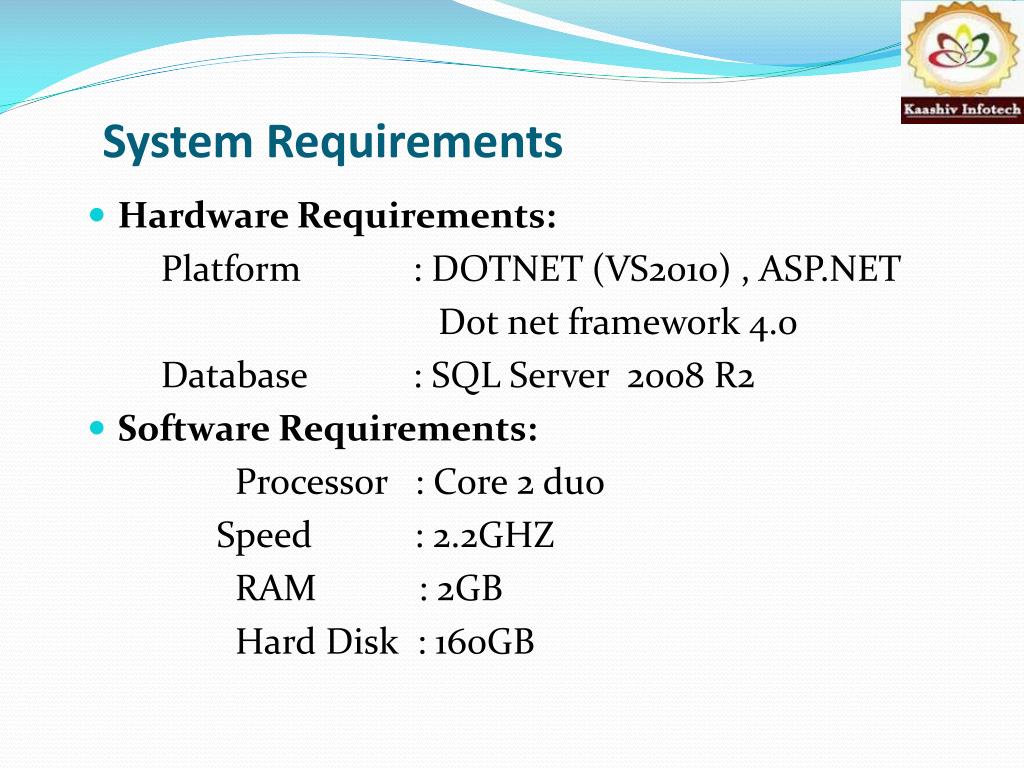 Kaashiv Infotech

System Requirements

Hardware Requirements:
Platform : DOTNET (VS2010) , ASP.NET
Dot net framework 4.0
Database : SQL Server 2008 R2

Software Requirements:
Processor : Core 2 duo
Speed : 2.2GHZ
RAM : 2GB
Hard Disk : 160GB